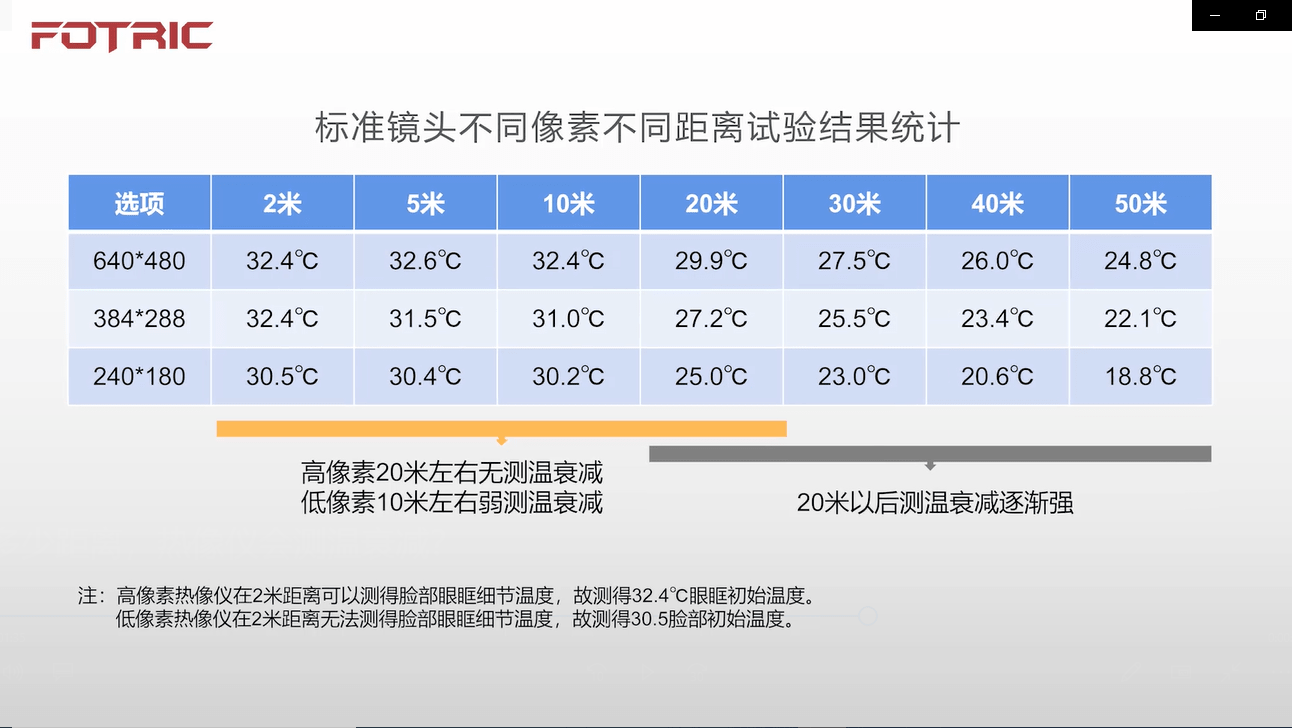 FOTRIC

标准镜头不同像素不同距离试验结果统计

| 选项 | 2米 | 5米 | 10米 | 20米 | 30米 | 40米 | 50米 |
|---|---|---|---|---|---|---|---|
| 640*480 | 32.4℃ | 32.6℃ | 32.4℃ | 29.9℃ | 27.5℃ | 26.0℃ | 24.8℃ |
| 384*288 | 32.4℃ | 31.5℃ | 31.0℃ | 27.2℃ | 25.5℃ | 23.4℃ | 22.1℃ |
| 240*180 | 30.5℃ | 30.4℃ | 30.2℃ | 25.0℃ | 23.0℃ | 20.6℃ | 18.8℃ |

高像素20米左右无测温衰减
低像素10米左右弱测温衰减

20米以后测温衰减逐渐强

注：高像素热像仪在2米距离可以测得脸部眼眶细节温度，故测得32.4℃眼眶初始温度。
低像素热像仪在2米距离无法测得脸部眼眶细节温度，故测得30.5脸部初始温度。